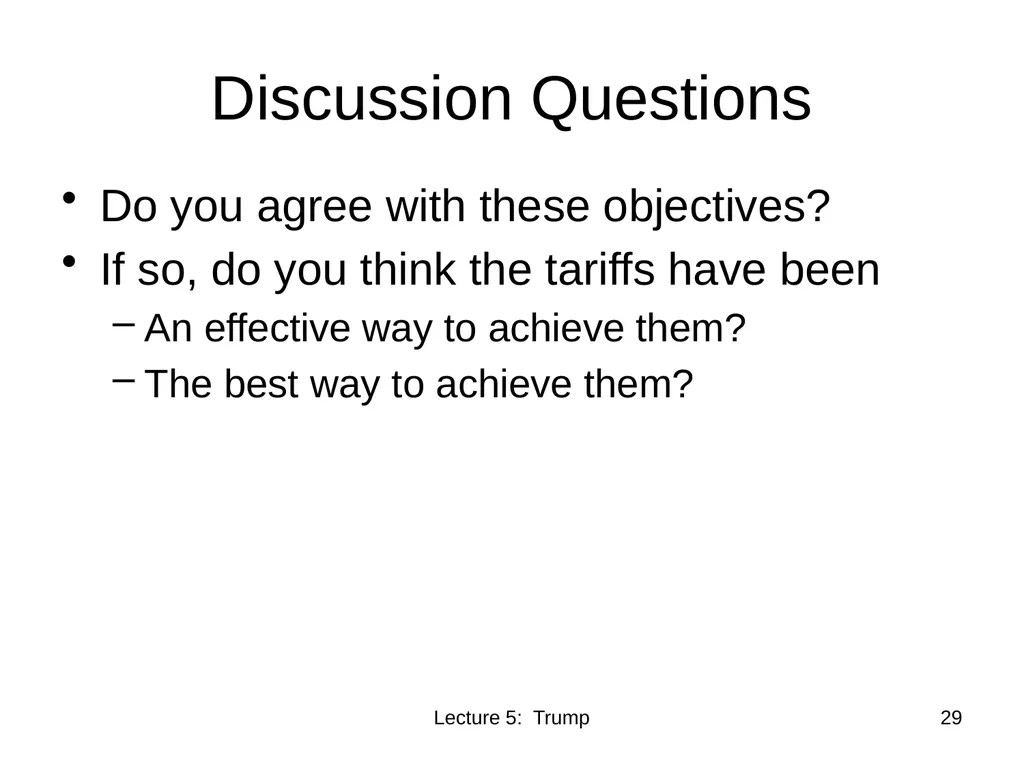 Discussion Questions

• Do you agree with these objectives?
• If so, do you think the tariffs have been
– An effective way to achieve them?
– The best way to achieve them?

Lecture 5: Trump

29